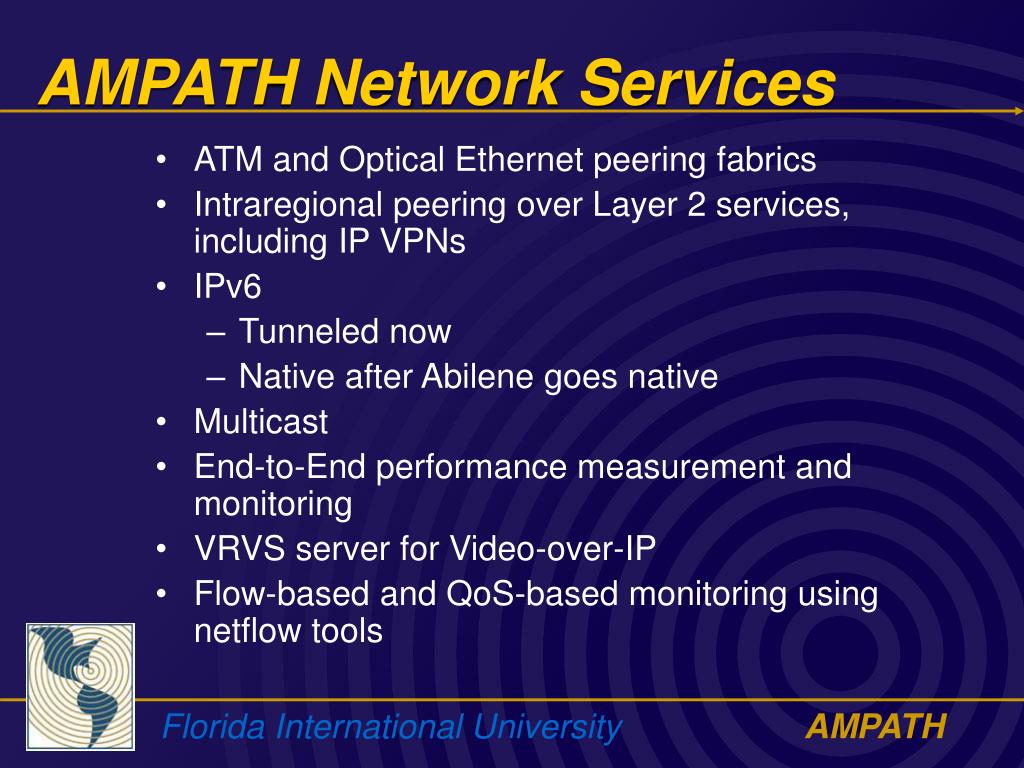 AMPATH Network Services

• ATM and Optical Ethernet peering fabrics
• Intraregional peering over Layer 2 services, including IP VPNs
• IPv6
– Tunneled now
– Native after Abilene goes native
• Multicast
• End-to-End performance measurement and monitoring
• VRVS server for Video-over-IP
• Flow-based and QoS-based monitoring using netflow tools

Florida International University
AMPATH